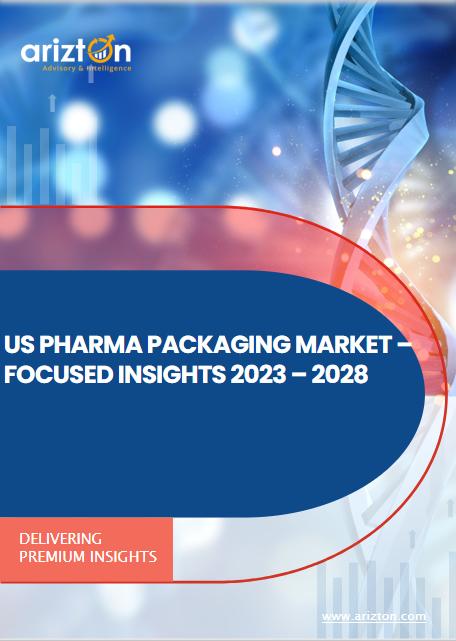 arizton
Advisory & Intelligence

US PHARMA PACKAGING MARKET – FOCUSED INSIGHTS 2023 – 2028

DELIVERING PREMIUM INSIGHTS

www.arizton.com